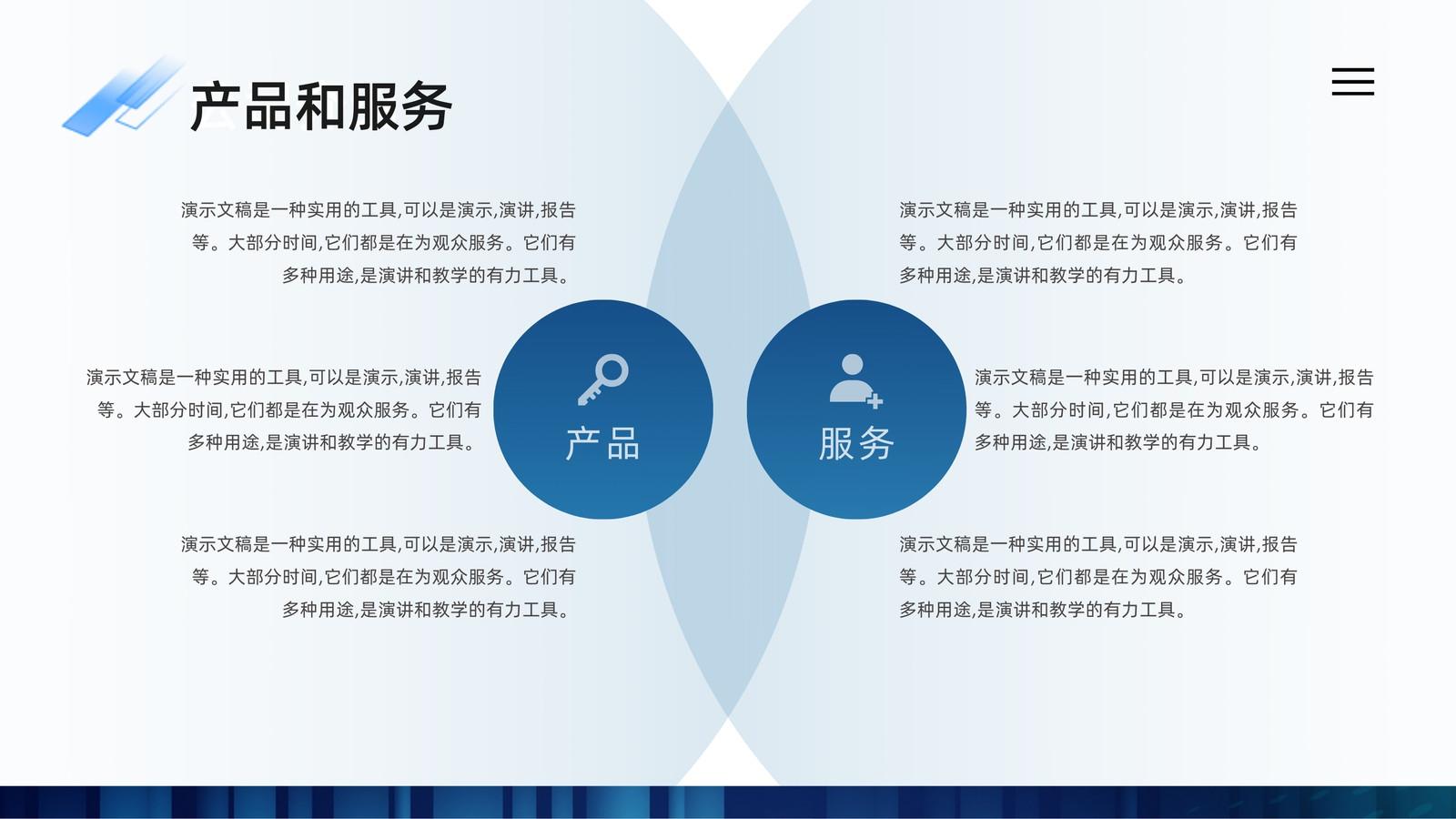 产品和服务

演示文稿是一种实用的工具,可以是演示,演讲,报告等。大部分时间,它们都是在为观众服务。它们有多种用途,是演讲和教学的有力工具。

演示文稿是一种实用的工具,可以是演示,演讲,报告等。大部分时间,它们都是在为观众服务。它们有多种用途,是演讲和教学的有力工具。

演示文稿是一种实用的工具,可以是演示,演讲,报告等。大部分时间,它们都是在为观众服务。它们有多种用途,是演讲和教学的有力工具。

产品

服务

演示文稿是一种实用的工具,可以是演示,演讲,报告等。大部分时间,它们都是在为观众服务。它们有多种用途,是演讲和教学的有力工具。

演示文稿是一种实用的工具,可以是演示,演讲,报告等。大部分时间,它们都是在为观众服务。它们有多种用途,是演讲和教学的有力工具。

演示文稿是一种实用的工具,可以是演示,演讲,报告等。大部分时间,它们都是在为观众服务。它们有多种用途,是演讲和教学的有力工具。